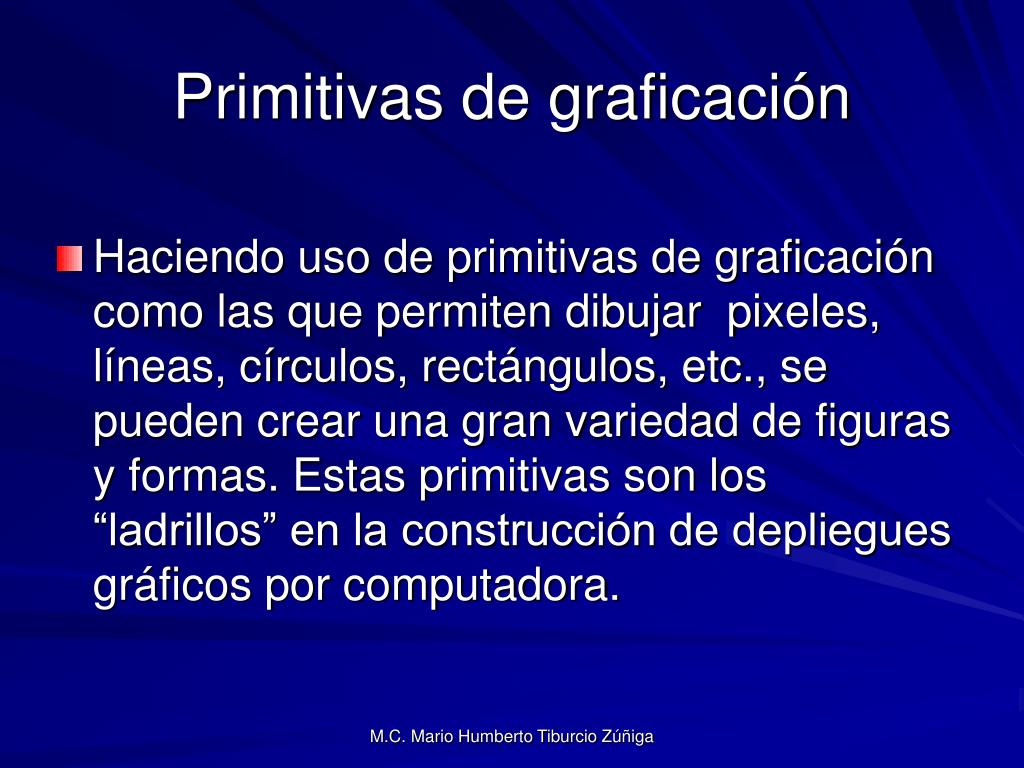 Primitivas de graficación

Haciendo uso de primitivas de graficación como las que permiten dibujar pixeles, líneas, círculos, rectángulos, etc., se pueden crear una gran variedad de figuras y formas. Estas primitivas son los “ladrillos” en la construcción de depliegues gráficos por computadora.

M.C. Mario Humberto Tiburcio Zúñiga